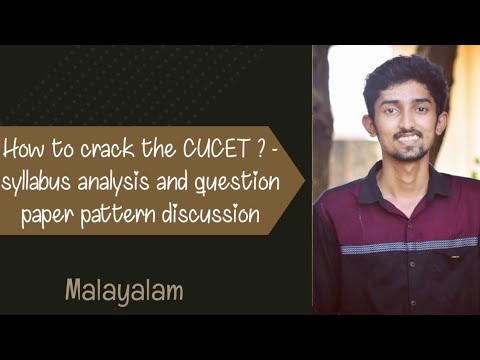 How to crack the CUCET ? - syllabus analysis and question paper pattern discussion

Malayalam